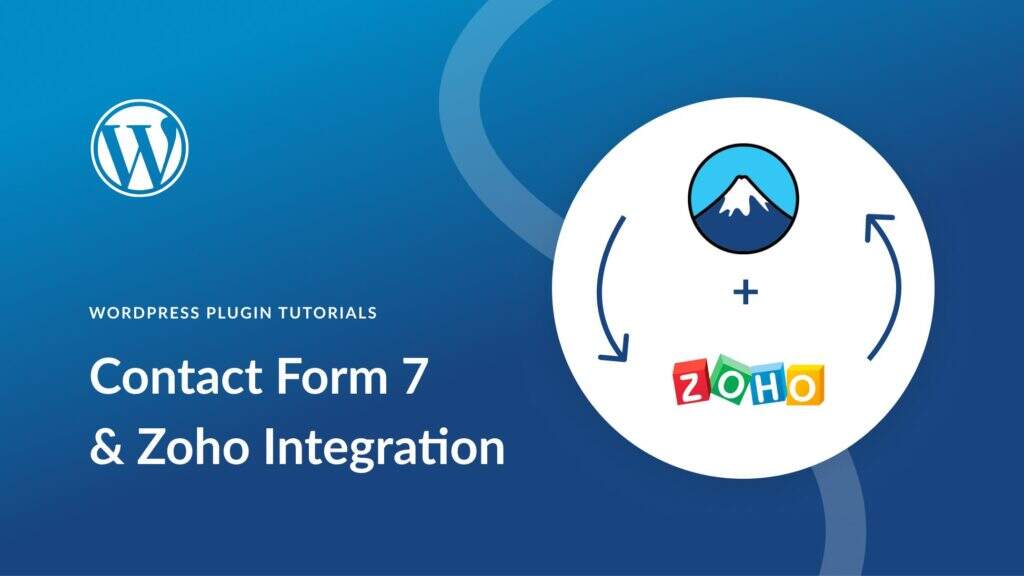 WORDPRESS PLUGIN TUTORIALS

Contact Form 7
& Zoho Integration

+

ZOHO